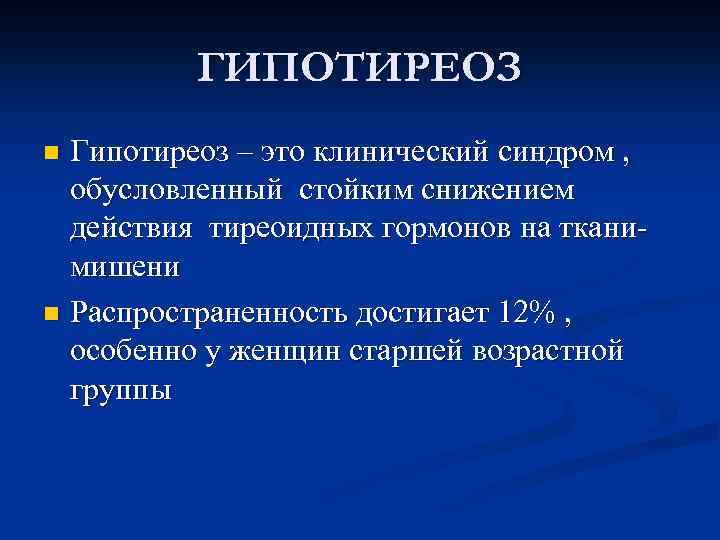 ГИПОТИРЕОЗ

Гипотиреоз – это клинический синдром , обусловленный стойким снижением действия тиреоидных гормонов на ткани-мишени

Распространенность достигает 12% , особенно у женщин старшей возрастной группы